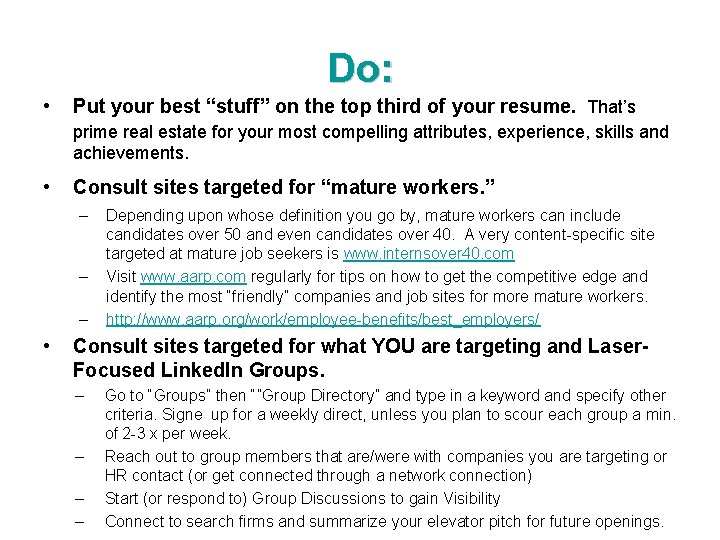 Do:

• Put your best “stuff” on the top third of your resume. That’s prime real estate for your most compelling attributes, experience, skills and achievements.

• Consult sites targeted for “mature workers.”

– Depending upon whose definition you go by, mature workers can include candidates over 50 and even candidates over 40. A very content-specific site targeted at mature job seekers is www.internsover40.com

– Visit www.aarp.com regularly for tips on how to get the competitive edge and identify the most "friendly" companies and job sites for more mature workers.

– http://www.aarp.org/work/employee-benefits/best_employers/

• Consult sites targeted for what YOU are targeting and Laser-Focused LinkedIn Groups.

– Go to "Groups" then ""Group Directory" and type in a keyword and specify other criteria. Signe up for a weekly direct, unless you plan to scour each group a min. of 2-3 x per week.

– Reach out to group members that are/were with companies you are targeting or HR contact (or get connected through a network connection)

– Start (or respond to) Group Discussions to gain Visibility

– Connect to search firms and summarize your elevator pitch for future openings.